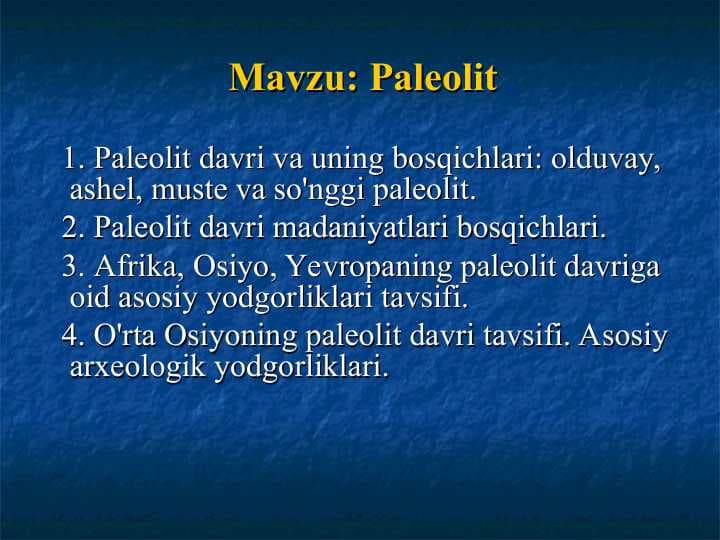 Mavzu: Paleolit

1. Paleolit davri va uning bosqichlari: olduvay, ashel, muste va so'nggi paleolit.

2. Paleolit davri madaniyatlari bosqichlari.

3. Afrika, Osiyo, Yevropaning paleolit davriga oid asosiy yodgorliklari tavsifi.

4. O'rta Osiyoning paleolit davri tavsifi. Asosiy arxeologik yodgorliklari.